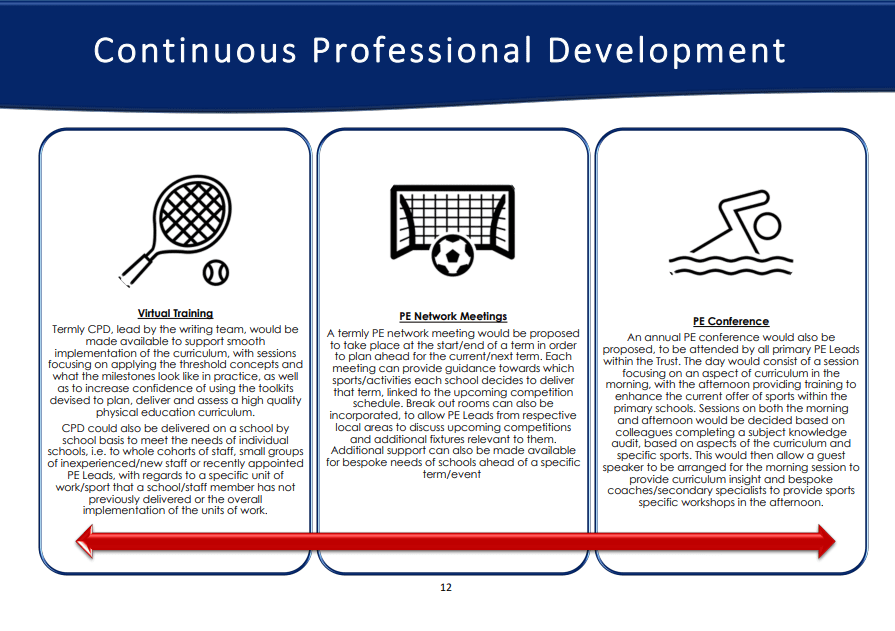 Continuous Professional Development

Virtual Training

Termly CPD, lead by the writing team, would be made available to support smooth implementation of the curriculum, with sessions focusing on applying the threshold concepts and what the milestones look like in practice, as well as to increase confidence of using the toolkits devised to plan, deliver and assess a high quality physical education curriculum.

CPD could also be delivered on a school by school basis to meet the needs of individual schools, i.e. to whole cohorts of staff, small groups of inexperienced/new staff or recently appointed PE Leads, with regards to a specific unit of work/sport that a school/staff member has not previously delivered or the overall implementation of the units of work.

PE Network Meetings

A termly PE network meeting would be proposed to take place at the start/end of a term in order to plan ahead for the current/next term. Each meeting can provide guidance towards which sports/activities each school decides to deliver that term, linked to the upcoming competition schedule. Break out rooms can also be incorporated, to allow PE Leads from respective local areas to discuss upcoming competitions and additional fixtures relevant to them. Additional support can also be made available for bespoke needs of schools ahead of a specific term/event

PE Conference

An annual PE conference would also be proposed, to be attended by all primary PE Leads within the Trust. The day would consist of a session focusing on an aspect of curriculum in the morning, with the afternoon providing training to enhance the current offer of sports within the primary schools. Sessions on both the morning and afternoon would be decided based on colleagues completing a subject knowledge audit, based on aspects of the curriculum and specific sports. This would then allow a guest speaker to be arranged for the morning session to provide curriculum insight and bespoke coaches/secondary specialists to provide sports specific workshops in the afternoon.

12